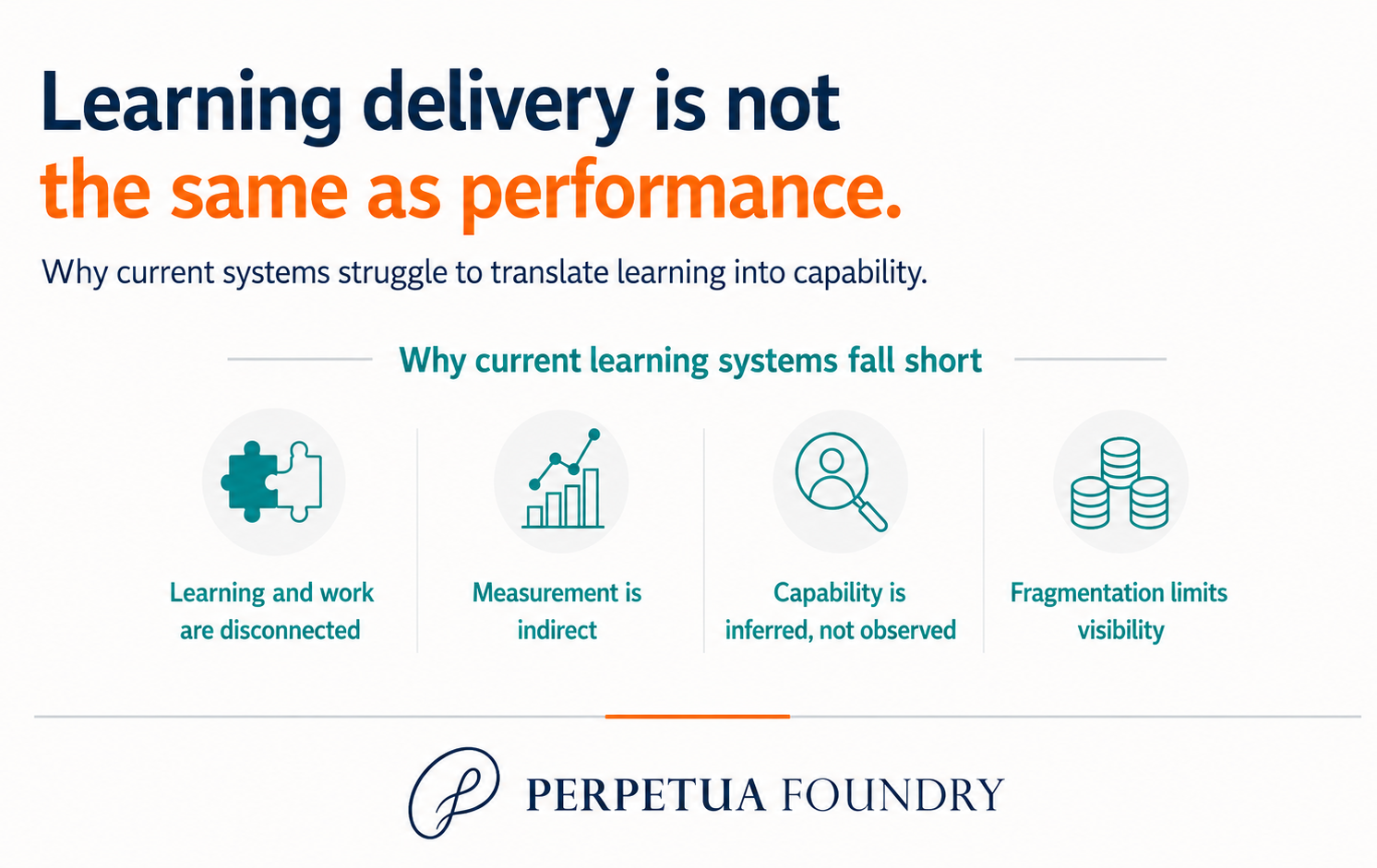 Learning delivery is not
the same as performance.

Why current systems struggle to translate learning into capability.

Why current learning systems fall short

Learning and work are disconnected

Measurement is indirect

Capability is inferred, not observed

Fragmentation limits visibility

PERPETUA FOUNDRY